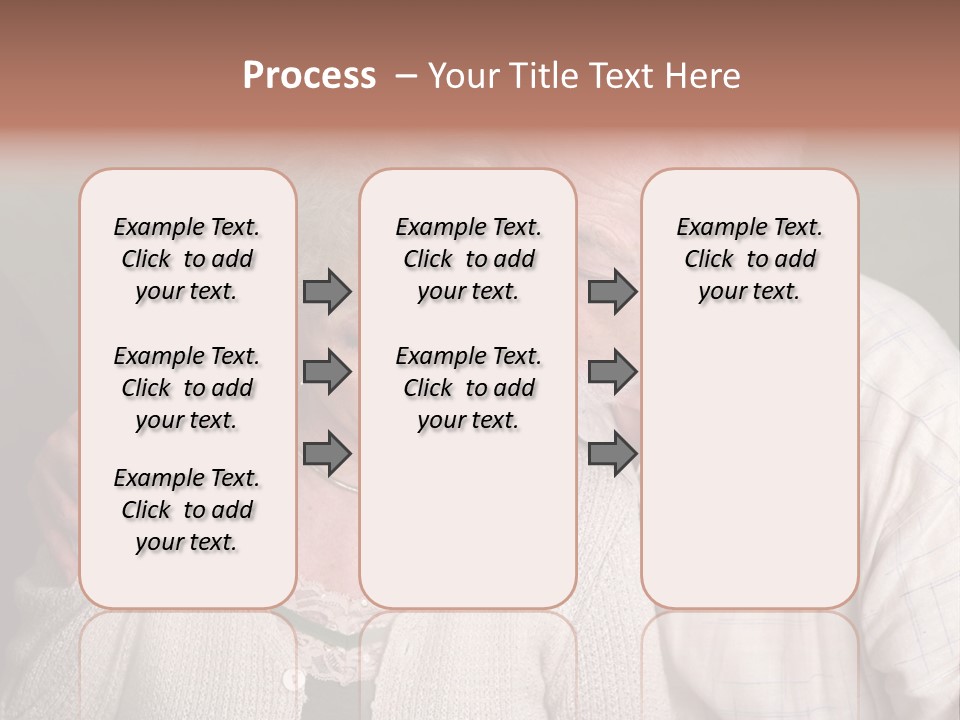 Process – Your Title Text Here

Example Text. Click to add your text.

Example Text. Click to add your text.

Example Text. Click to add your text.

Example Text. Click to add your text.

Example Text. Click to add your text.

Example Text. Click to add your text.